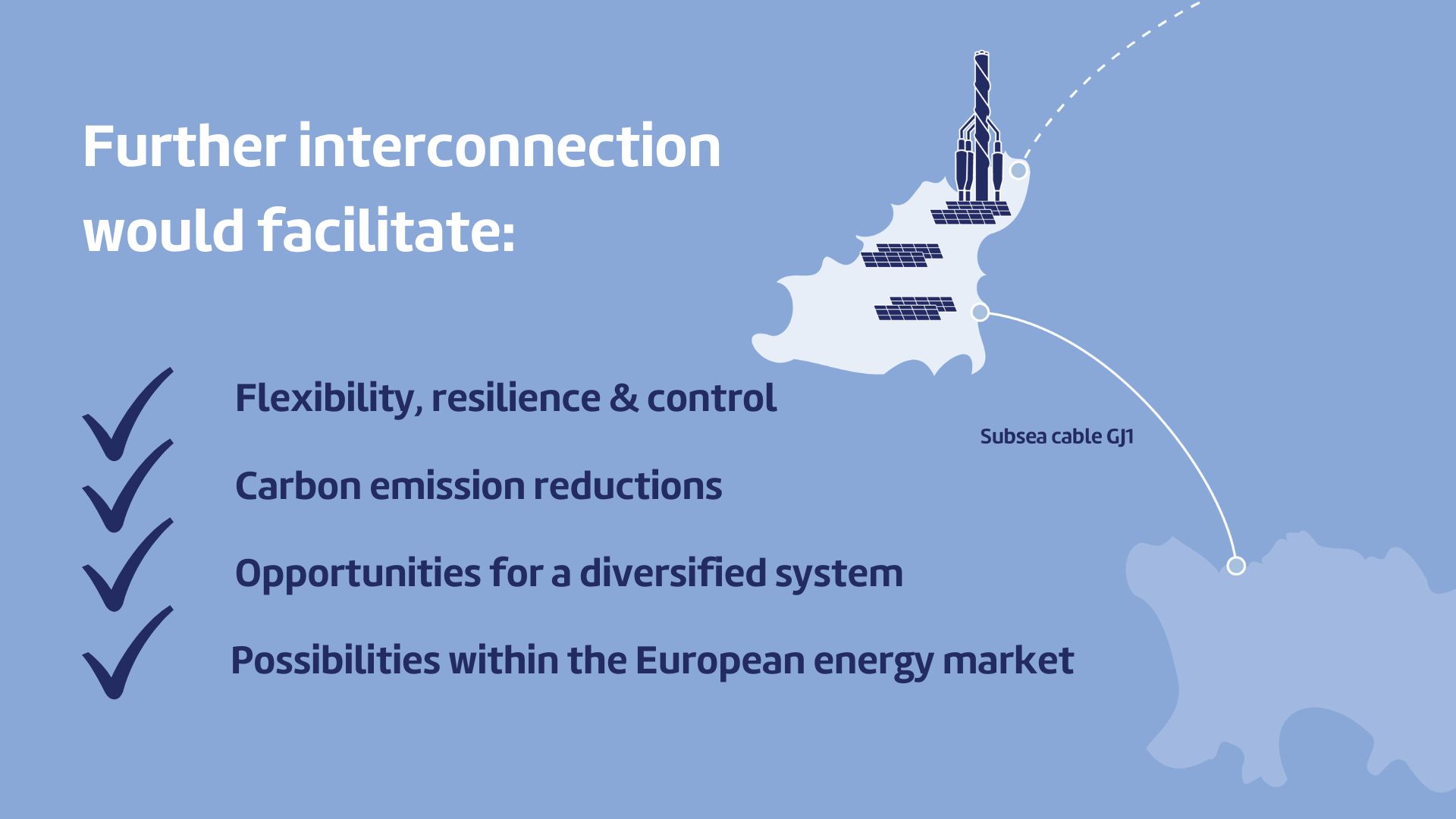 Further interconnection would facilitate:

Flexibility, resilience & control

Carbon emission reductions

Opportunities for a diversified system

Possibilities within the European energy market

Subsea cable GJ1